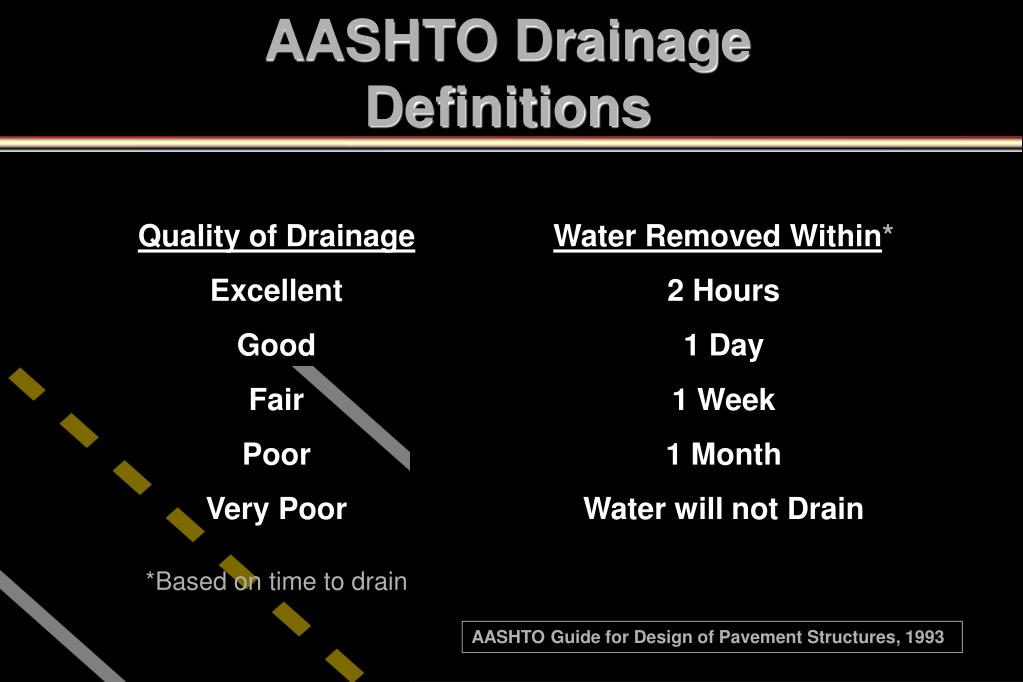 AASHTO Drainage Definitions

| Quality of Drainage | Water Removed Within* |
|---|---|
| Excellent | 2 Hours |
| Good | 1 Day |
| Fair | 1 Week |
| Poor | 1 Month |
| Very Poor | Water will not Drain |

*Based on time to drain

AASHTO Guide for Design of Pavement Structures, 1993